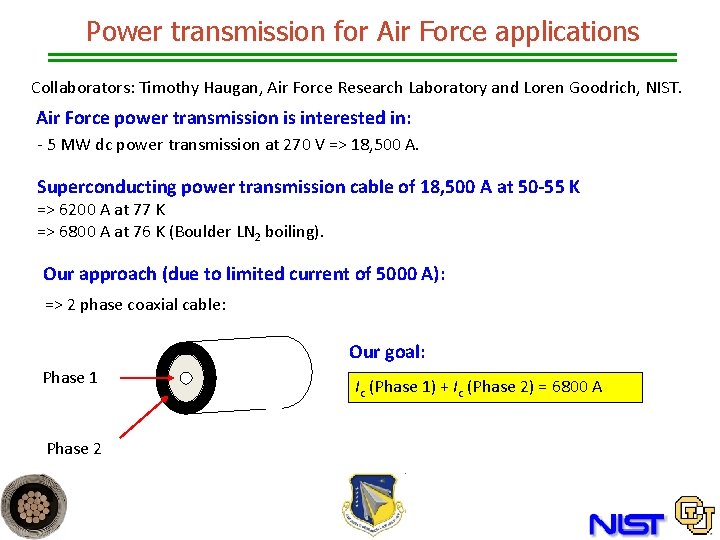 Power transmission for Air Force applications

Collaborators: Timothy Haugan, Air Force Research Laboratory and Loren Goodrich, NIST.

Air Force power transmission is interested in:
- 5 MW dc power transmission at 270 V => 18,500 A.

Superconducting power transmission cable of 18,500 A at 50-55 K
=> 6200 A at 77 K
=> 6800 A at 76 K (Boulder $LN_2$ boiling).

Our approach (due to limited current of 5000 A):
=> 2 phase coaxial cable:

Phase 1

Phase 2

Our goal:

$I_c$ (Phase 1) + $I_c$ (Phase 2) = 6800 A

NIST